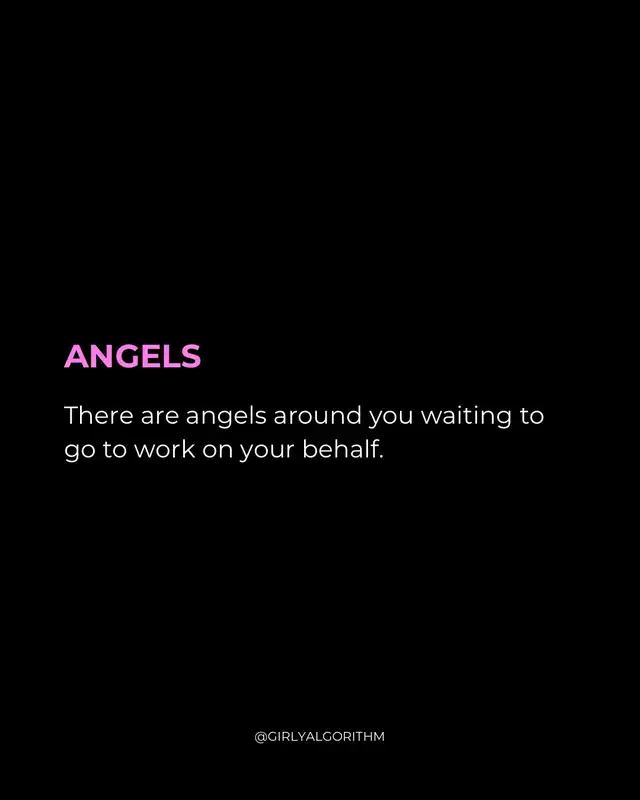 ANGELS

There are angels around you waiting to go to work on your behalf.

@GIRLYALGORITHM